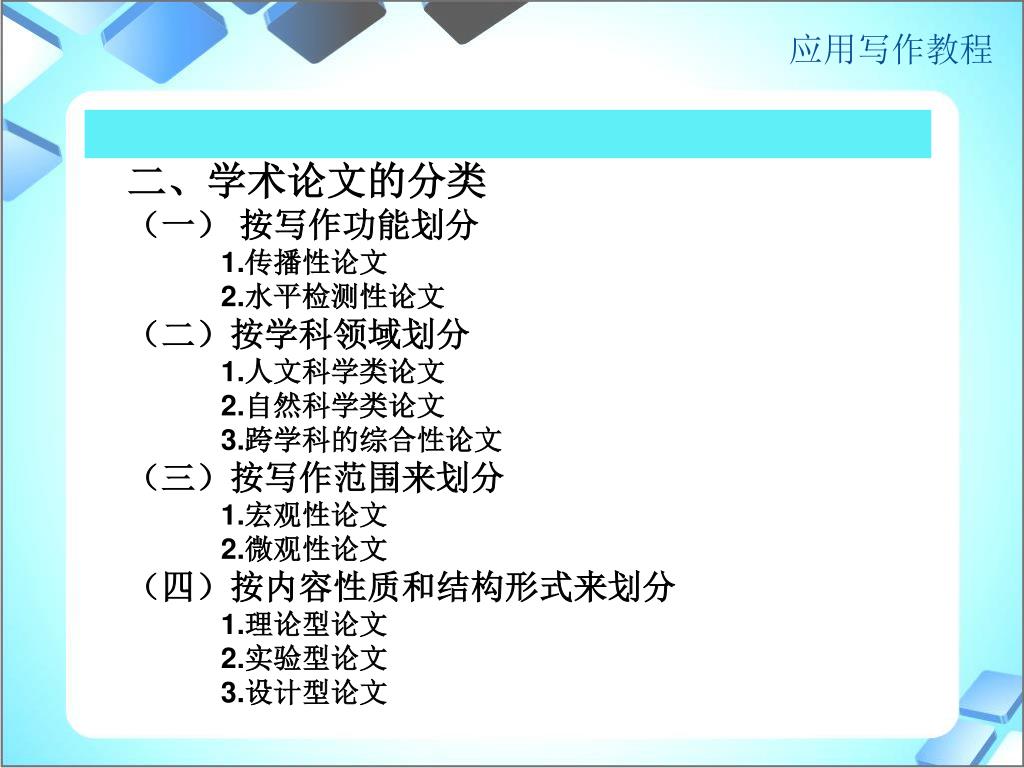 应用写作教程

二、学术论文的分类
（一） 按写作功能划分
1.传播性论文
2.水平检测性论文
（二）按学科领域划分
1.人文科学类论文
2.自然科学类论文
3.跨学科的综合性论文
（三）按写作范围来划分
1.宏观性论文
2.微观性论文
（四）按内容性质和结构形式来划分
1.理论型论文
2.实验型论文
3.设计型论文